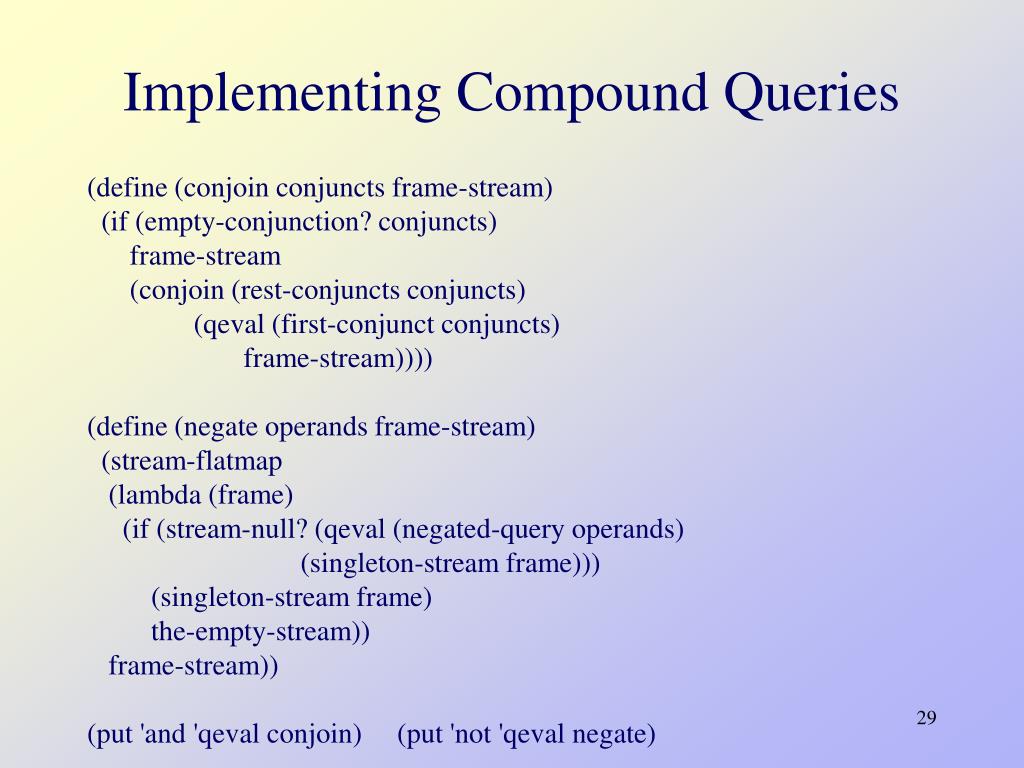 Implementing Compound Queries

(define (conjoin conjuncts frame-stream)
  (if (empty-conjunction? conjuncts)
      frame-stream
      (conjoin (rest-conjuncts conjuncts)
               (qeval (first-conjunct conjuncts)
                      frame-stream))))

(define (negate operands frame-stream)
  (stream-flatmap
   (lambda (frame)
     (if (stream-null? (qeval (negated-query operands)
                              (singleton-stream frame)))
         (singleton-stream frame)
         the-empty-stream))
   frame-stream))

(put 'and 'qeval conjoin)     (put 'not 'qeval negate)

29